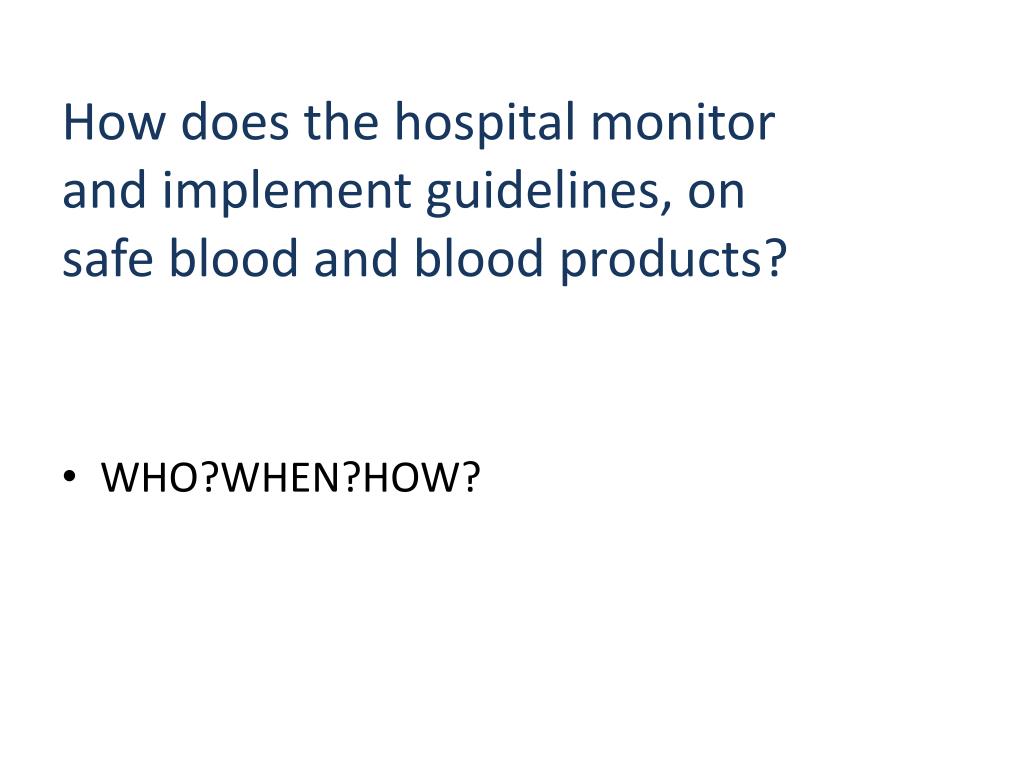 How does the hospital monitor and implement guidelines, on safe blood and blood products?

• WHO?WHEN?HOW?